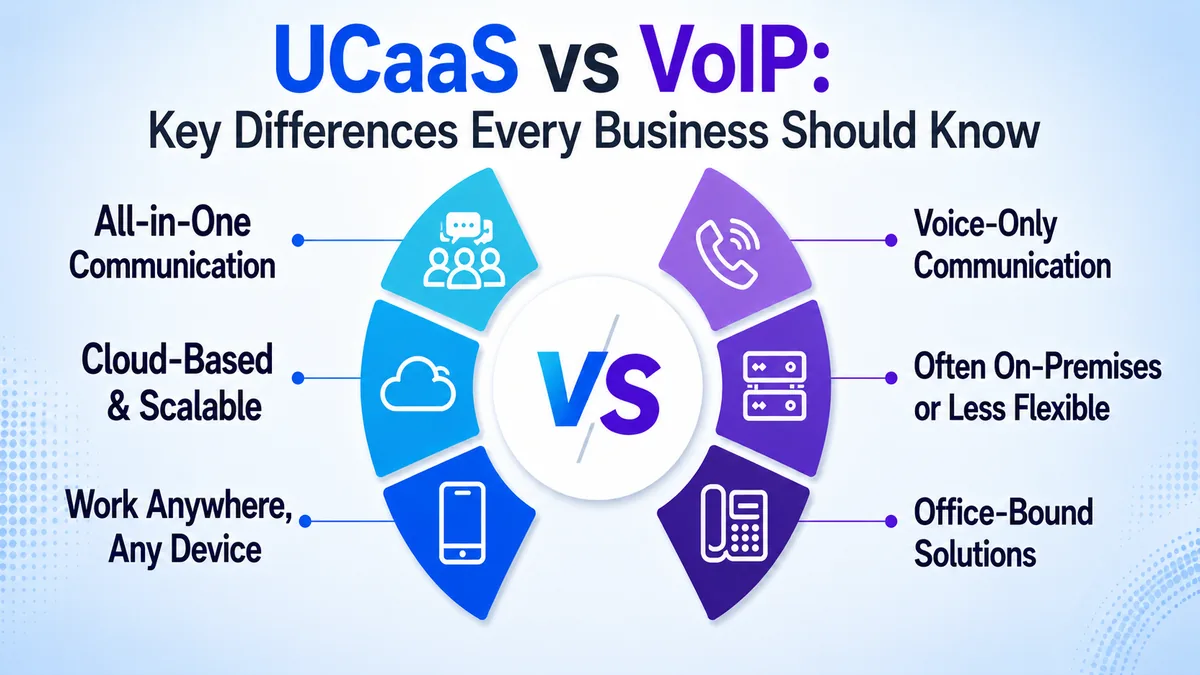 UCaaS vs VoIP:
Key Differences Every Business Should Know

All-in-One Communication

Cloud-Based & Scalable

Work Anywhere, Any Device

VS

Voice-Only Communication

Often On-Premises or Less Flexible

Office-Bound Solutions